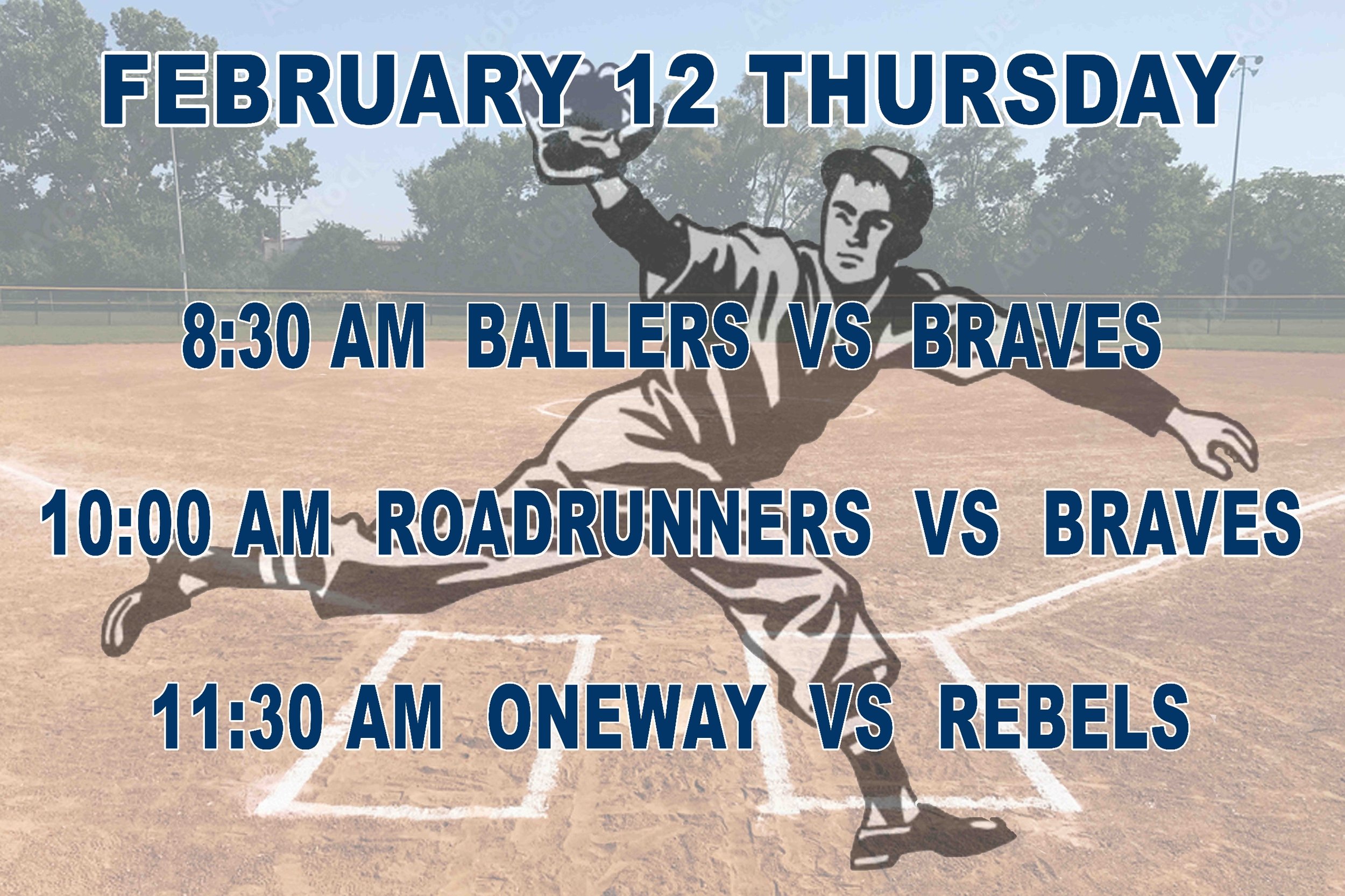 FEBRUARY 12 THURSDAY

8:30 AM BALLERS VS BRAVES

10:00 AM ROADRUNNERS VS BRAVES

11:30 AM ONEWAY VS REBELS